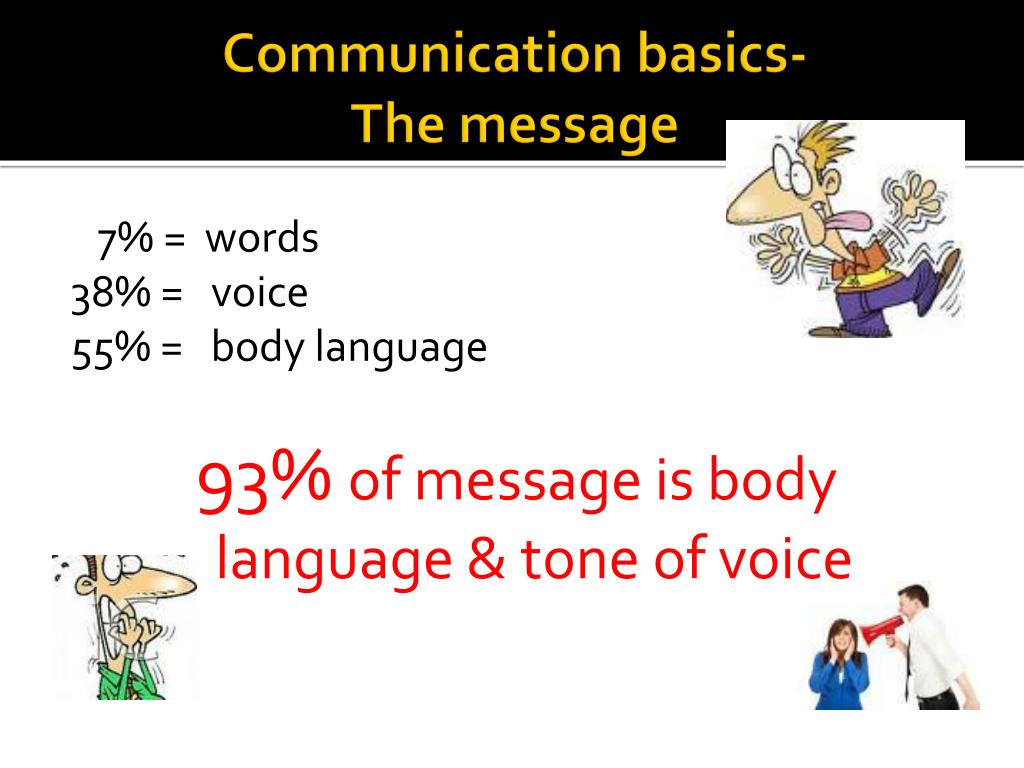 Communication basics-
The message

7% = words
38% = voice
55% = body language

93% of message is body language & tone of voice